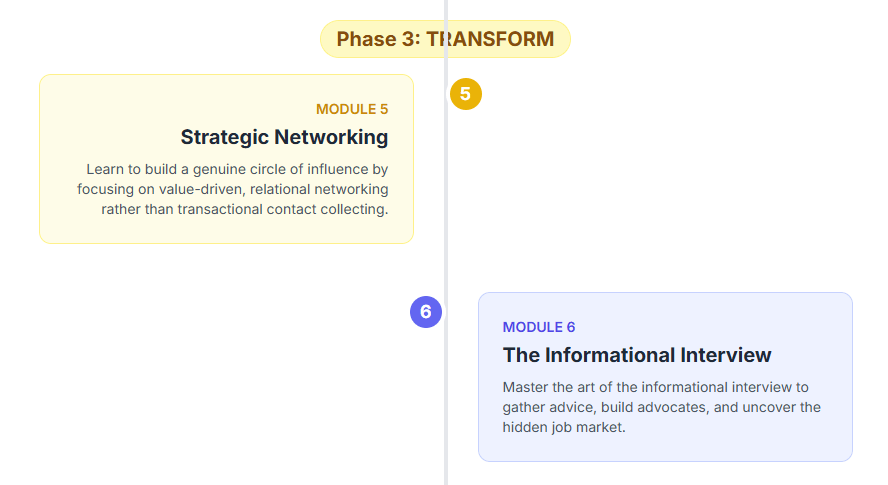 Phase 3: TRANSFORM

5

MODULE 5

Strategic Networking

Learn to build a genuine circle of influence by focusing on value-driven, relational networking rather than transactional contact collecting.

6

MODULE 6

The Informational Interview

Master the art of the informational interview to gather advice, build advocates, and uncover the hidden job market.